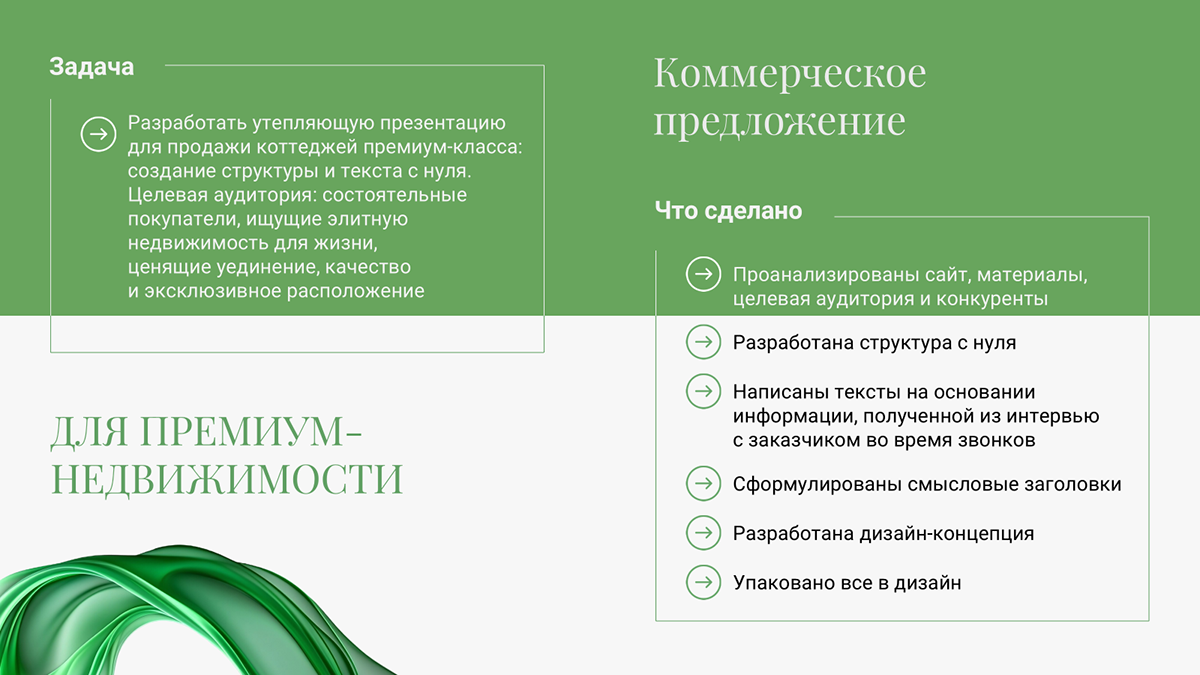 Задача

Разработать утепляющую презентацию для продажи коттеджей премиум-класса: создание структуры и текста с нуля. Целевая аудитория: состоятельные покупатели, ищущие элитную недвижимость для жизни, ценящие уединение, качество и эксклюзивное расположение

ДЛЯ ПРЕМИУМ-НЕДВИЖИМОСТИ

Коммерческое предложение

Что сделано

Проанализированы сайт, материалы, целевая аудитория и конкуренты

Разработана структура с нуля

Написаны тексты на основании информации, полученной из интервью с заказчиком во время звонков

Сформулированы смысловые заголовки

Разработана дизайн-концепция

Упаковано все в дизайн